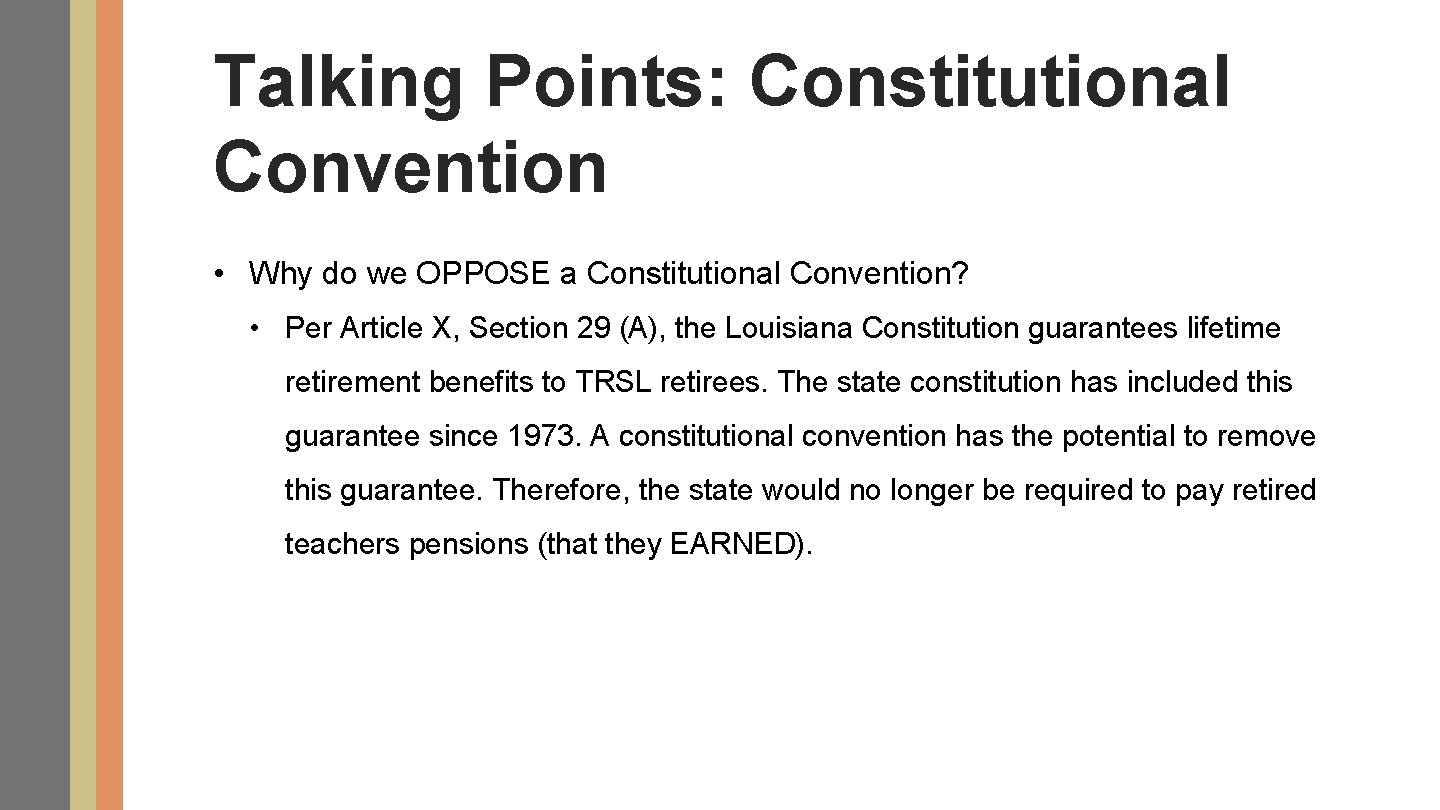 Talking Points: Constitutional Convention

• Why do we OPPOSE a Constitutional Convention?

• Per Article X, Section 29 (A), the Louisiana Constitution guarantees lifetime retirement benefits to TRSL retirees. The state constitution has included this guarantee since 1973. A constitutional convention has the potential to remove this guarantee. Therefore, the state would no longer be required to pay retired teachers pensions (that they EARNED).